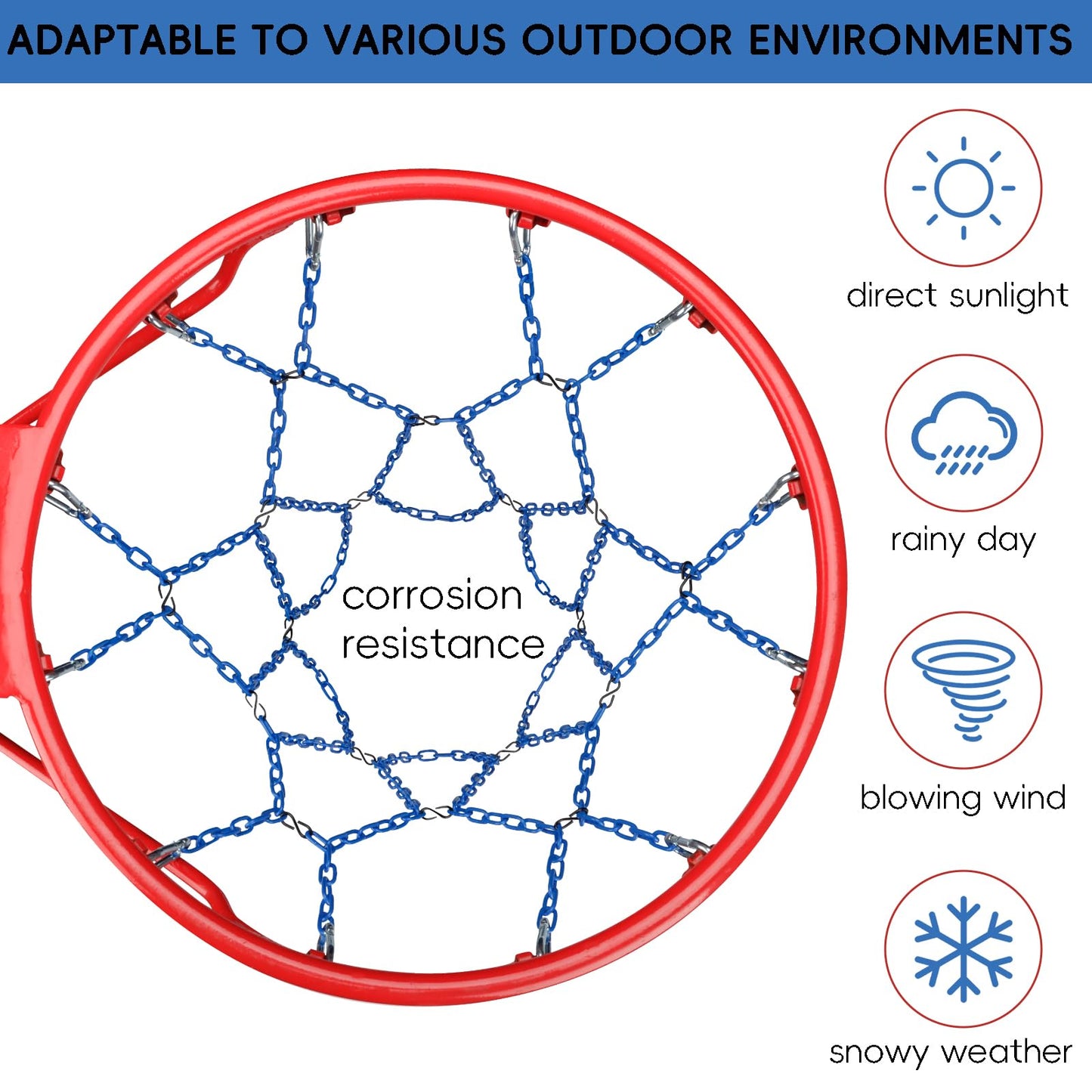 ADAPTABLE TO VARIOUS OUTDOOR ENVIRONMENTS

corrosion resistance

direct sunlight

rainy day

blowing wind

snowy weather